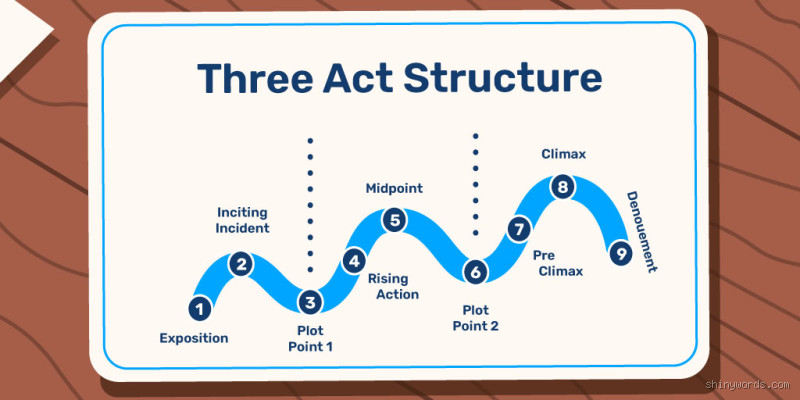 Three Act Structure

1
Exposition

2
Inciting Incident

3
Plot Point 1

4
Rising Action

5
Midpoint

6
Plot Point 2

7
Pre Climax

8
Climax

9
Denouement

shinywords.com